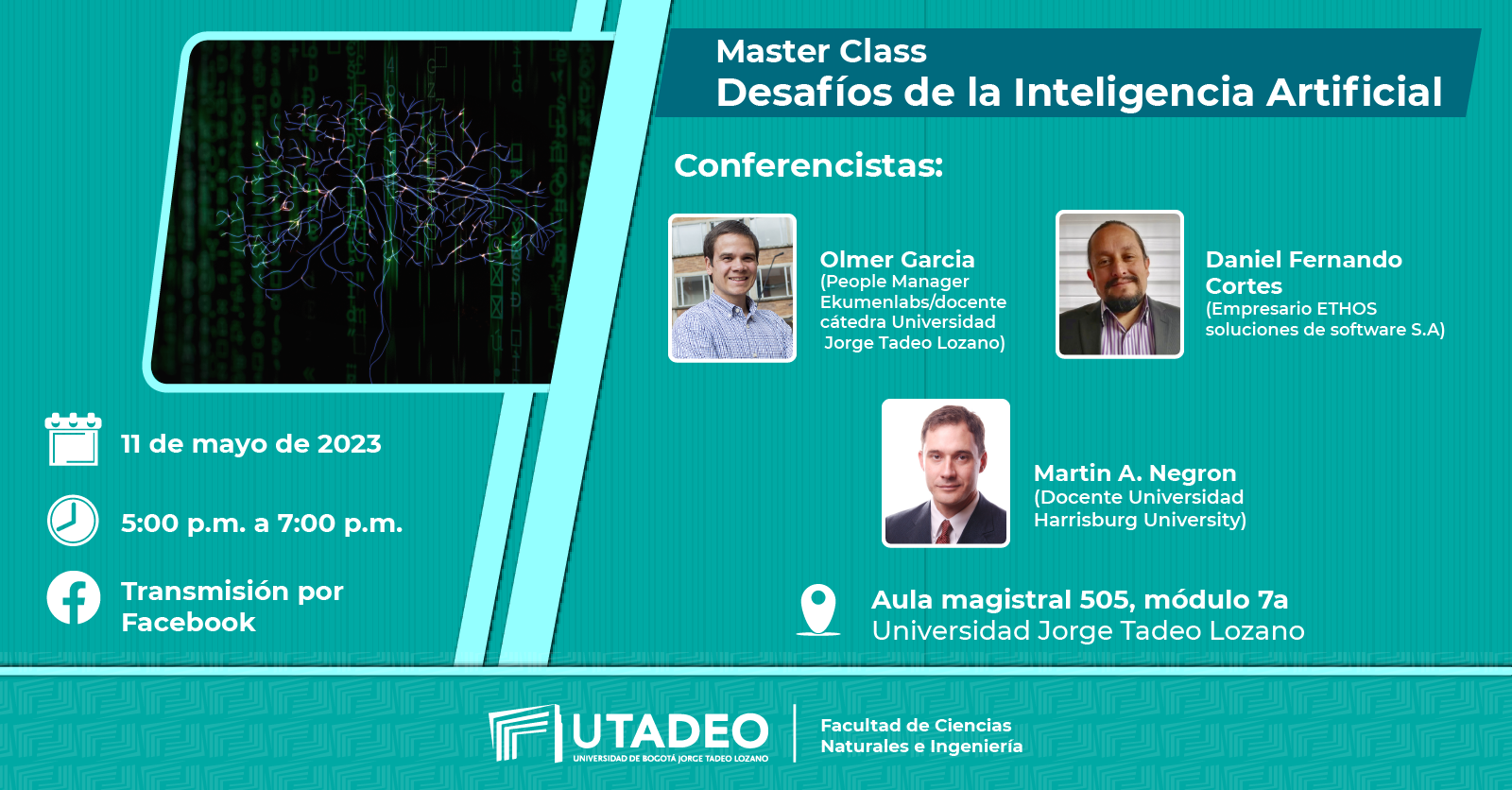 Master Class
Desafíos de la Inteligencia Artificial

Conferencistas:

Olmer Garcia
(People Manager Ekumenlabs/docente cátedra Universidad Jorge Tadeo Lozano)

Daniel Fernando Cortes
(Empresario ETHOS soluciones de software S.A)

Martin A. Negron
(Docente Universidad Harrisburg University)

11 de mayo de 2023

5:00 p.m. a 7:00 p.m.

Transmisión por Facebook

Aula magistral 505, módulo 7a
Universidad Jorge Tadeo Lozano

UTADEO
UNIVERSIDAD DE BOGOTÁ JORGE TADEO LOZANO

Facultad de Ciencias Naturales e Ingeniería